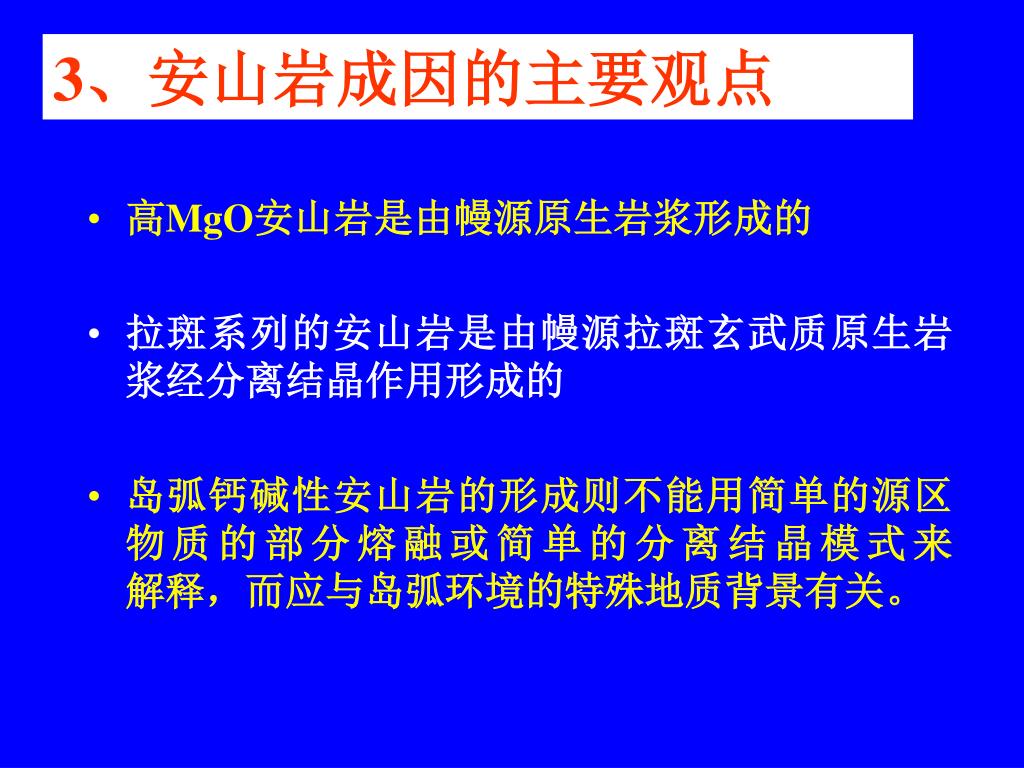 3、安山岩成因的主要观点

• 高MgO安山岩是由幔源原生岩浆形成的

• 拉斑系列的安山岩是由幔源拉斑玄武质原生岩浆经分离结晶作用形成的

• 岛弧钙碱性安山岩的形成则不能用简单的源区物质的部分熔融或简单的分离结晶模式来解释，而应与岛弧环境的特殊地质背景有关。